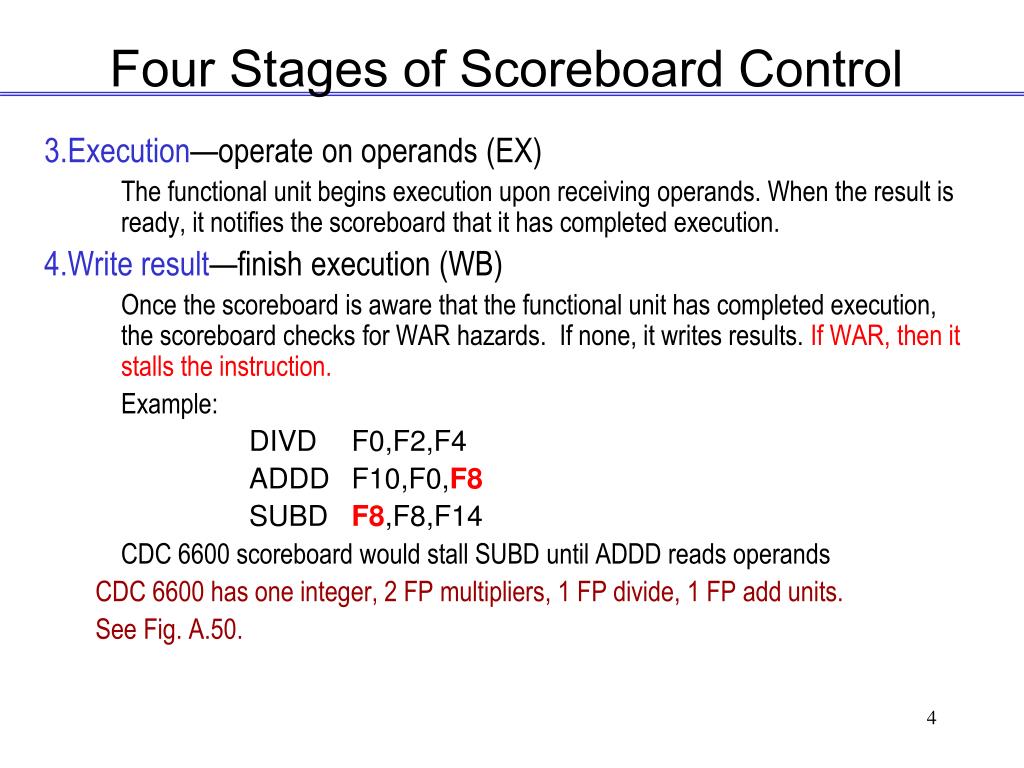 Four Stages of Scoreboard Control

3.Execution—operate on operands (EX)

The functional unit begins execution upon receiving operands. When the result is ready, it notifies the scoreboard that it has completed execution.

4.Write result—finish execution (WB)

Once the scoreboard is aware that the functional unit has completed execution, the scoreboard checks for WAR hazards. If none, it writes results. If WAR, then it stalls the instruction.

Example:

DIVD F0,F2,F4
ADDD F10,F0,F8
SUBD F8,F8,F14

CDC 6600 scoreboard would stall SUBD until ADDD reads operands

CDC 6600 has one integer, 2 FP multipliers, 1 FP divide, 1 FP add units.

See Fig. A.50.

4